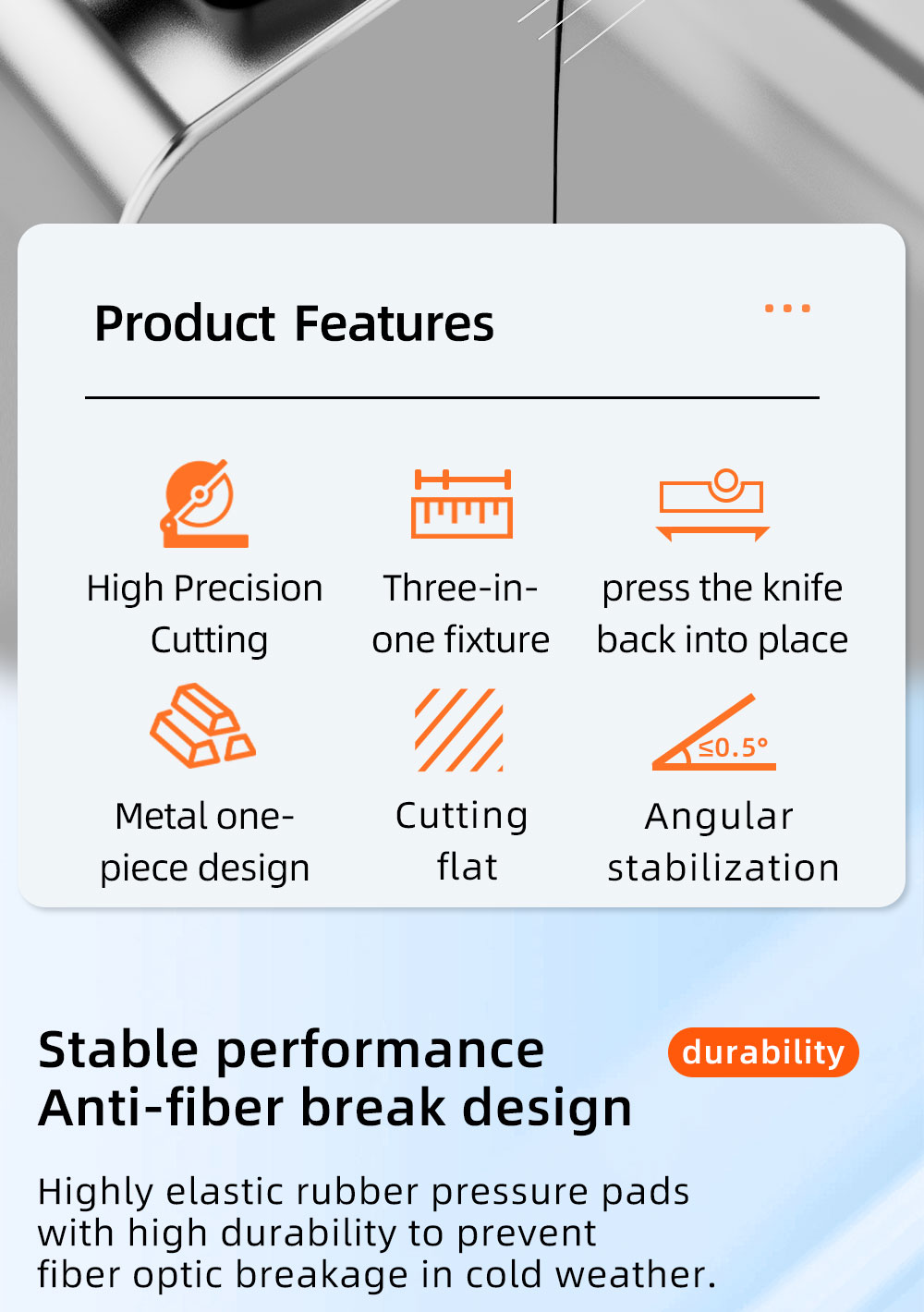 Product Features

High Precision Cutting

Three-in-one fixture

press the knife back into place

Metal one-piece design

Cutting flat

≤0.5°

Angular stabilization

Stable performance
Anti-fiber break design

durability

Highly elastic rubber pressure pads with high durability to prevent fiber optic breakage in cold weather.